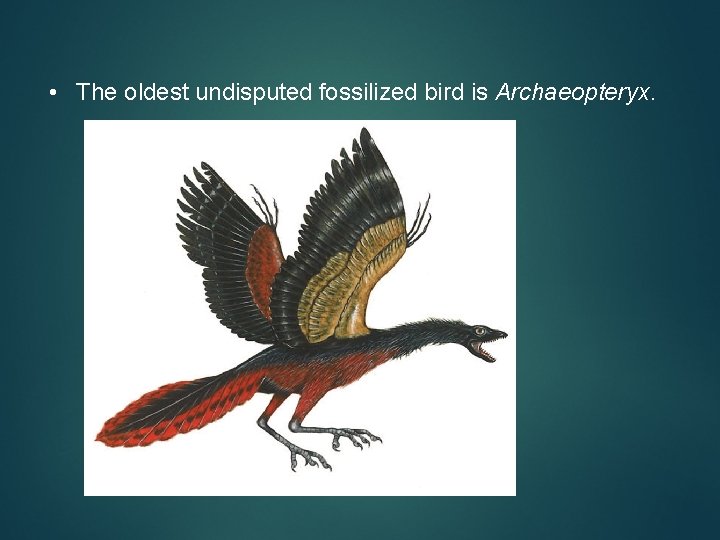 • The oldest undisputed fossilized bird is Archaeopteryx.